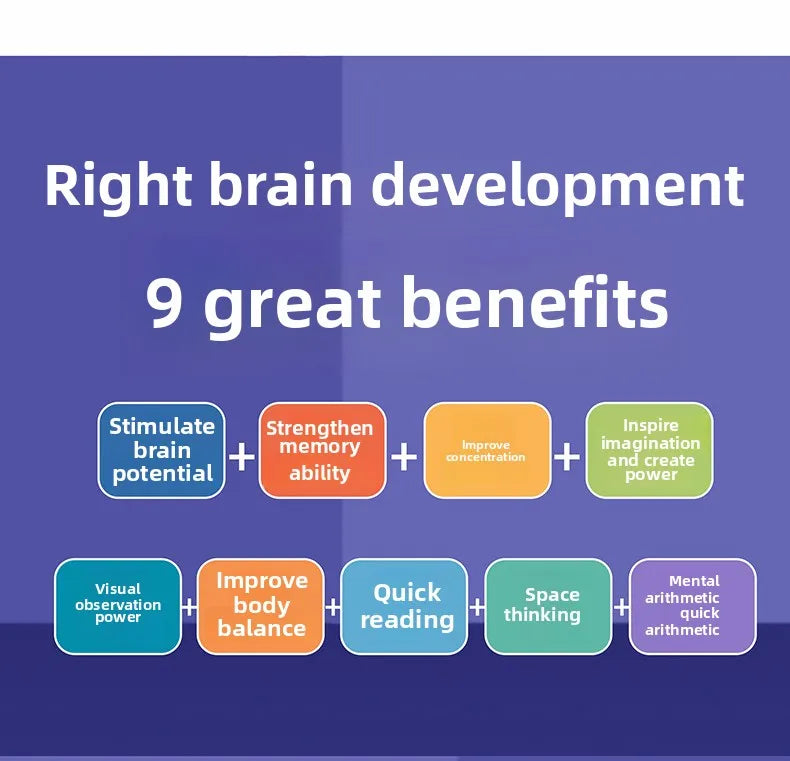 Right brain development

9 great benefits

Stimulate brain potential + Strengthen memory ability + Improve concentration + Inspire imagination and create power

Visual observation power + Improve body balance + Quick reading + Space thinking + Mental arithmetic quick arithmetic